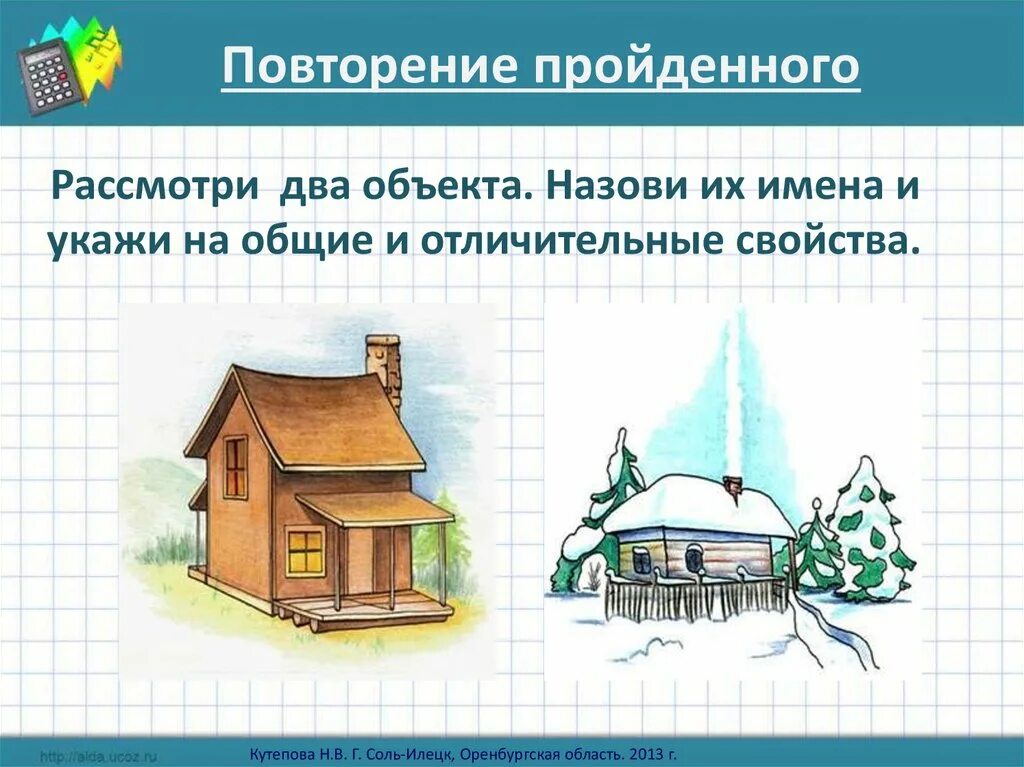 Повторение пройденного

Рассмотри два объекта. Назови их имена и укажи на общие и отличительные свойства.

http://aida.ucoz.ru

Кутепова Н.В. Г. Соль-Илецк, Оренбургская область. 2013 г.